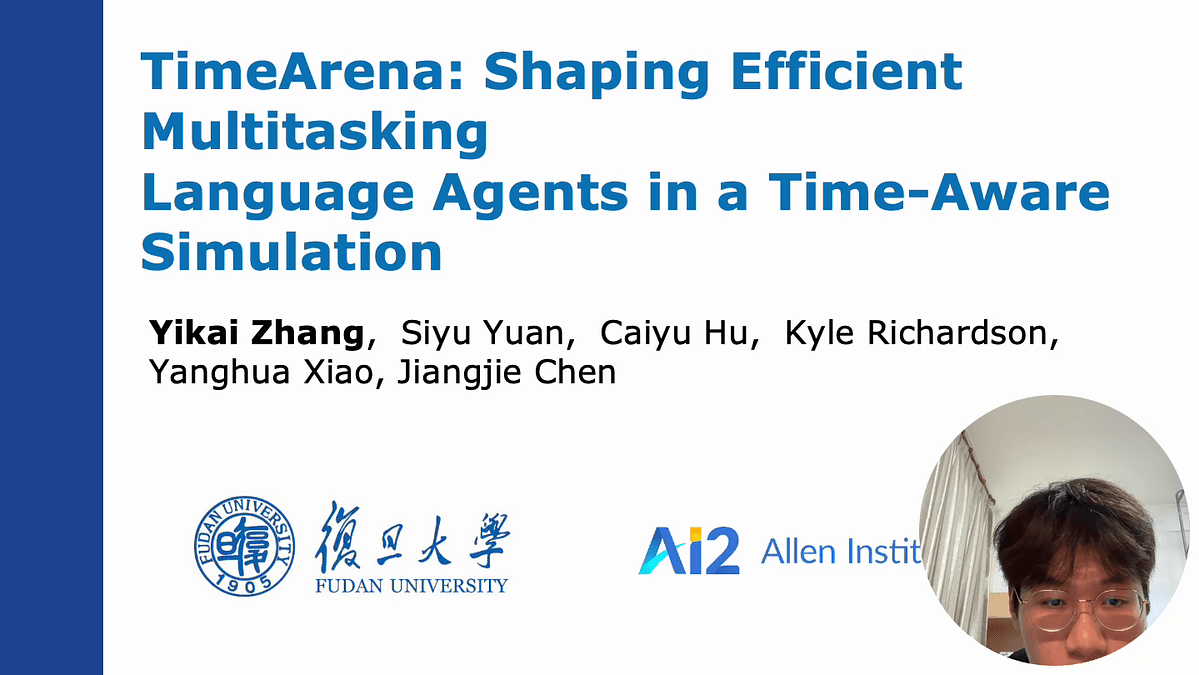 TimeArena: Shaping Efficient Multitasking Language Agents in a Time-Aware Simulation

**Yikai Zhang**, Siyu Yuan, Caiyu Hu, Kyle Richardson, Yanghua Xiao, Jiangjie Chen

FUDAN UNIVERSITY 1905 復旦大學 FUDAN UNIVERSITY

AI2 Allen Instit